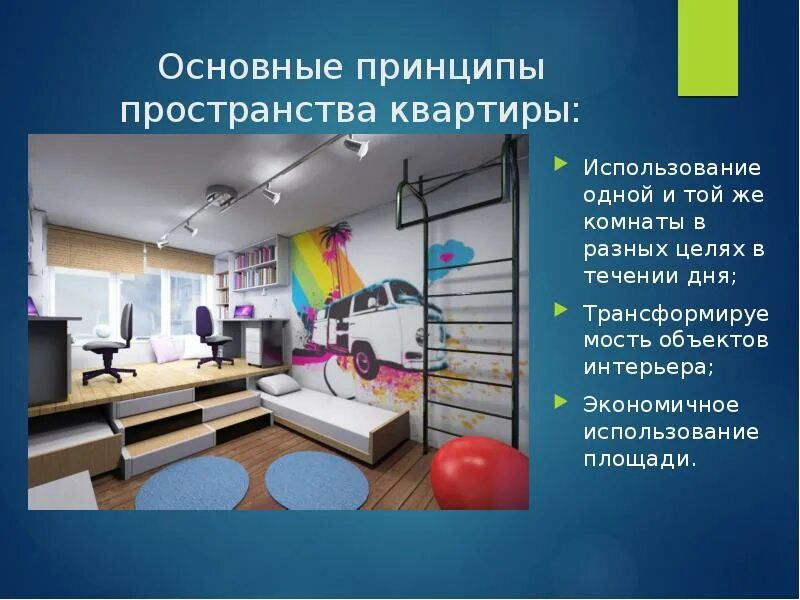 Основные принципы пространства квартиры:

Использование одной и той же комнаты в разных целях в течении дня;

Трансформируемость объектов интерьера;

Экономичное использование площади.